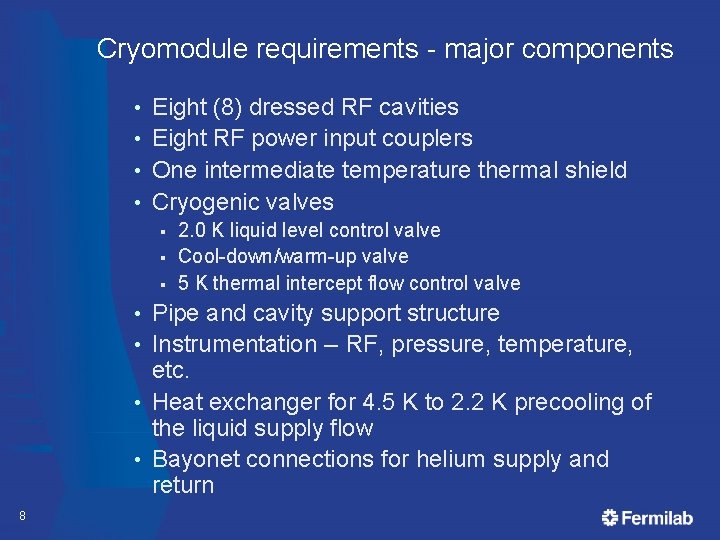 Cryomodule requirements - major components

• Eight (8) dressed RF cavities
• Eight RF power input couplers
• One intermediate temperature thermal shield
• Cryogenic valves
  ▪ 2.0 K liquid level control valve
  ▪ Cool-down/warm-up valve
  ▪ 5 K thermal intercept flow control valve
• Pipe and cavity support structure
• Instrumentation – RF, pressure, temperature, etc.
• Heat exchanger for 4.5 K to 2.2 K precooling of the liquid supply flow
• Bayonet connections for helium supply and return

8

Fermilab